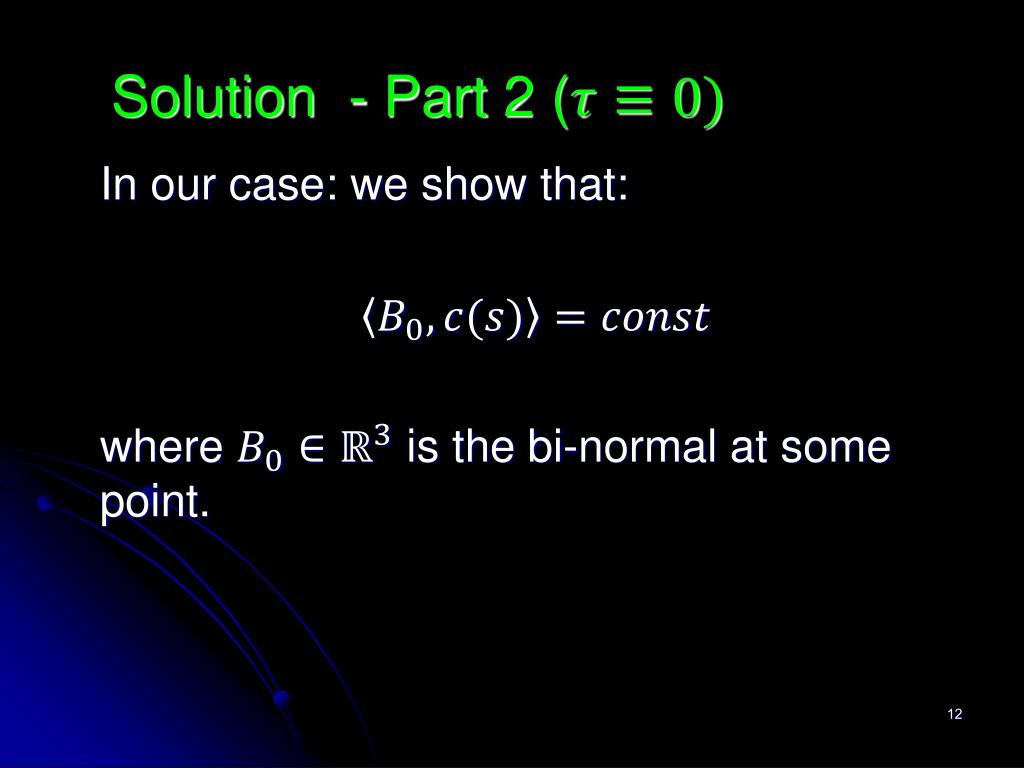 Solution - Part 2 ($\tau \equiv 0$)

In our case: we show that:

$\langle B_0, c(s) \rangle = const$

where $B_0 \in \mathbb{R}^3$ is the bi-normal at some point.

12